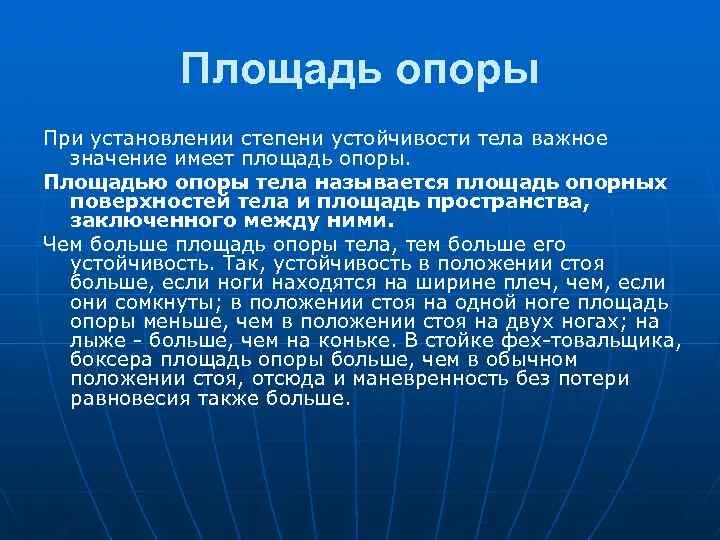 Площадь опоры

При установлении степени устойчивости тела важное значение имеет площадь опоры.

Площадью опоры тела называется площадь опорных поверхностей тела и площадь пространства, заключенного между ними.

Чем больше площадь опоры тела, тем больше его устойчивость. Так, устойчивость в положении стоя больше, если ноги находятся на ширине плеч, чем, если они сомкнуты; в положении стоя на одной ноге площадь опоры меньше, чем в положении стоя на двух ногах; на лыже - больше, чем на коньке. В стойке фех-товальщика, боксера площадь опоры больше, чем в обычном положении стоя, отсюда и маневренность без потери равновесия также больше.